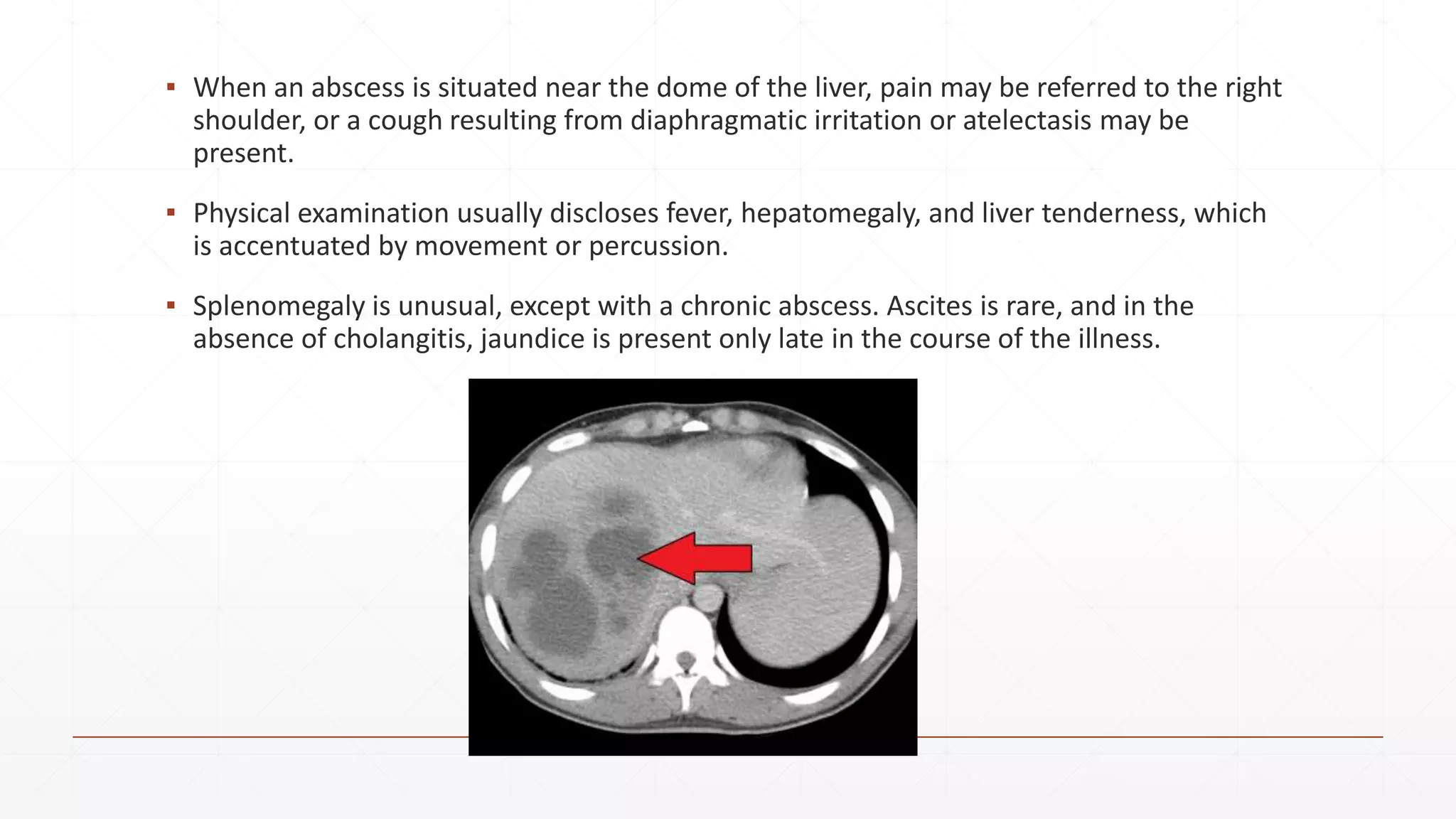 ▪ When an abscess is situated near the dome of the liver, pain may be referred to the right shoulder, or a cough resulting from diaphragmatic irritation or atelectasis may be present.

▪ Physical examination usually discloses fever, hepatomegaly, and liver tenderness, which is accentuated by movement or percussion.

▪ Splenomegaly is unusual, except with a chronic abscess. Ascites is rare, and in the absence of cholangitis, jaundice is present only late in the course of the illness.